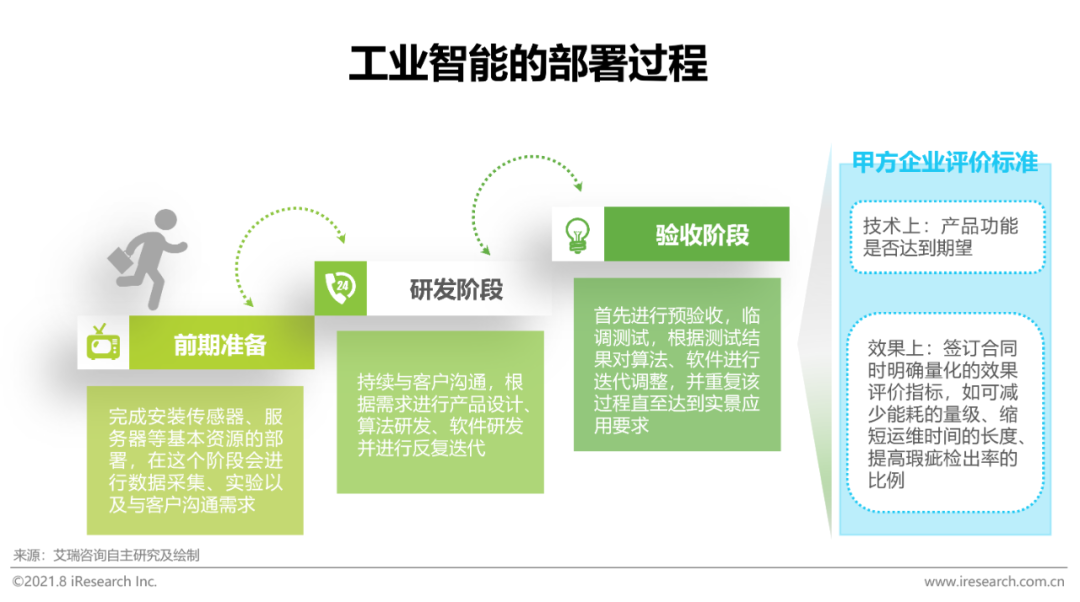 工业智能的部署过程

前期准备

完成安装传感器、服务器等基本资源的部署，在这个阶段会进行数据采集、实验以及与客户沟通需求

24

研发阶段

持续与客户沟通，根据需求进行产品设计、算法研发、软件研发并进行反复迭代

验收阶段

首先进行预验收，临调测试，根据测试结果对算法、软件进行迭代调整，并重复该过程直至达到实景应用要求

甲方企业评价标准

技术上：产品功能是否达到期望

效果上：签订合同时明确量化的效果评价指标，如可减少能耗的量级、缩短运维时间的长度、提高瑕疵检出率的比例

来源：艾瑞咨询自主研究及绘制

©2021.8 iResearch Inc.

www.iresearch.com.cn